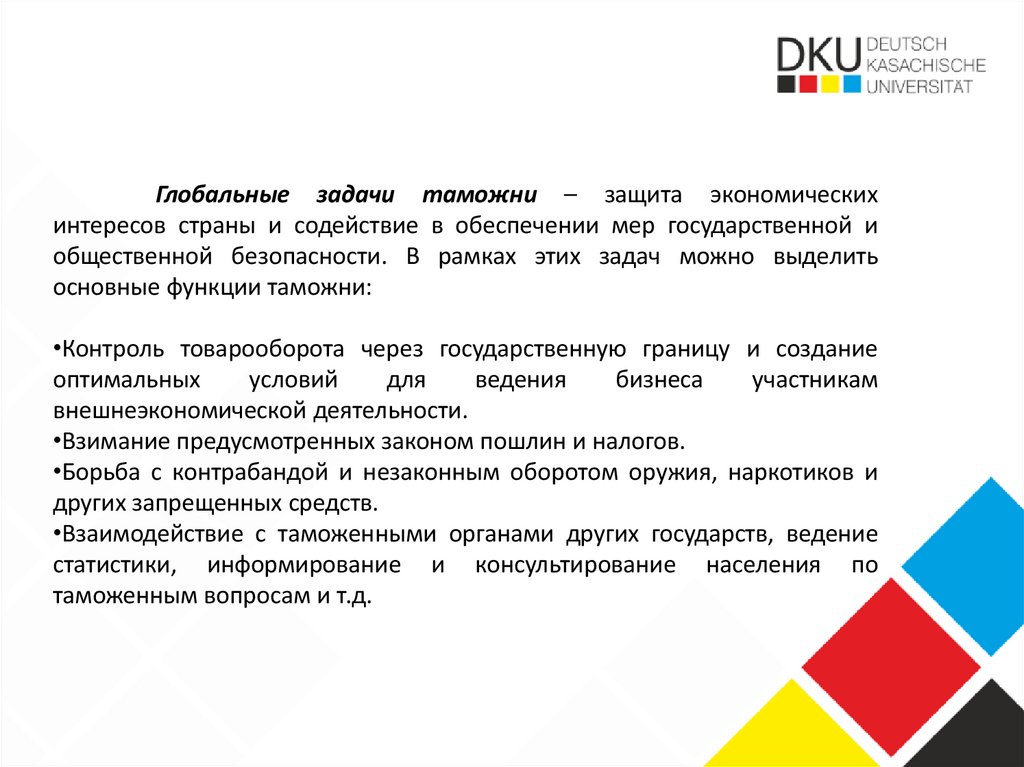 DKU DEUTSCH KASACHISCHE UNIVERSITÄT

Глобальные задачи таможни – защита экономических интересов страны и содействие в обеспечении мер государственной и общественной безопасности. В рамках этих задач можно выделить основные функции таможни:

•Контроль товарооборота через государственную границу и создание оптимальных условий для ведения бизнеса участникам внешнеэкономической деятельности.
•Взимание предусмотренных законом пошлин и налогов.
•Борьба с контрабандой и незаконным оборотом оружия, наркотиков и других запрещенных средств.
•Взаимодействие с таможенными органами других государств, ведение статистики, информирование и консультирование населения по таможенным вопросам и т.д.